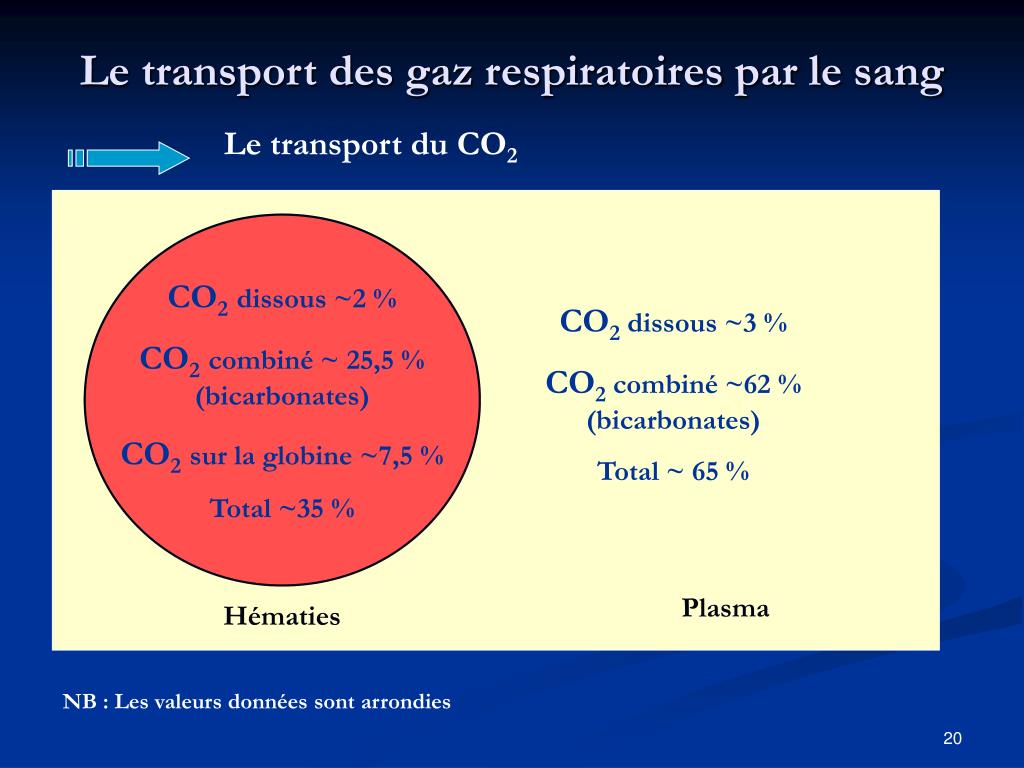 Le transport des gaz respiratoires par le sang

Le transport du $CO_2$

$CO_2$ dissous ~2 %

$CO_2$ combiné ~ 25,5 %
(bicarbonates)

$CO_2$ sur la globine ~7,5 %

Total ~35 %

Hématies

$CO_2$ dissous ~3 %

$CO_2$ combiné ~62 %
(bicarbonates)

Total ~ 65 %

Plasma

NB : Les valeurs données sont arrondies

20